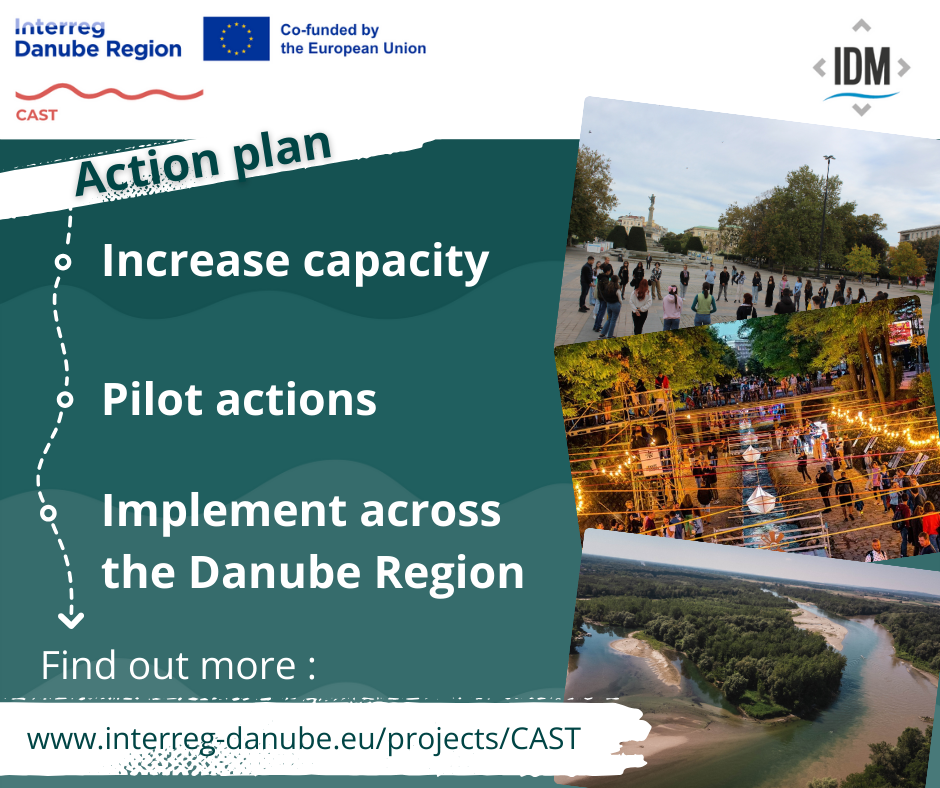 Interreg
Danube Region

Co-funded by
the European Union

CAST

IDM

Action plan

Increase capacity

Pilot actions

Implement across the Danube Region

Find out more :

www.interreg-danube.eu/projects/CAST